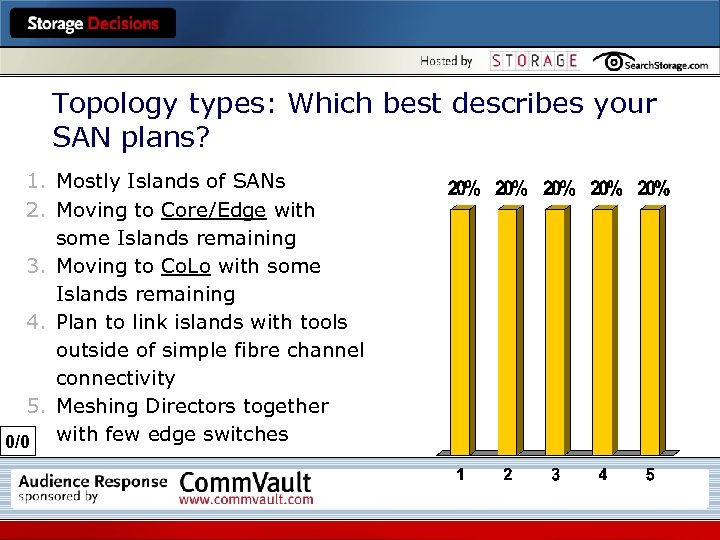 Storage Decisions

Hosted by STORAGE SearchStorage.com

Topology types: Which best describes your SAN plans?

1. Mostly Islands of SANs
2. Moving to Core/Edge with some Islands remaining
3. Moving to CoLo with some Islands remaining
4. Plan to link islands with tools outside of simple fibre channel connectivity
5. Meshing Directors together with few edge switches

20% 20% 20% 20% 20%

1 2 3 4 5

0/0

Audience Response sponsored by CommVault www.commvault.com